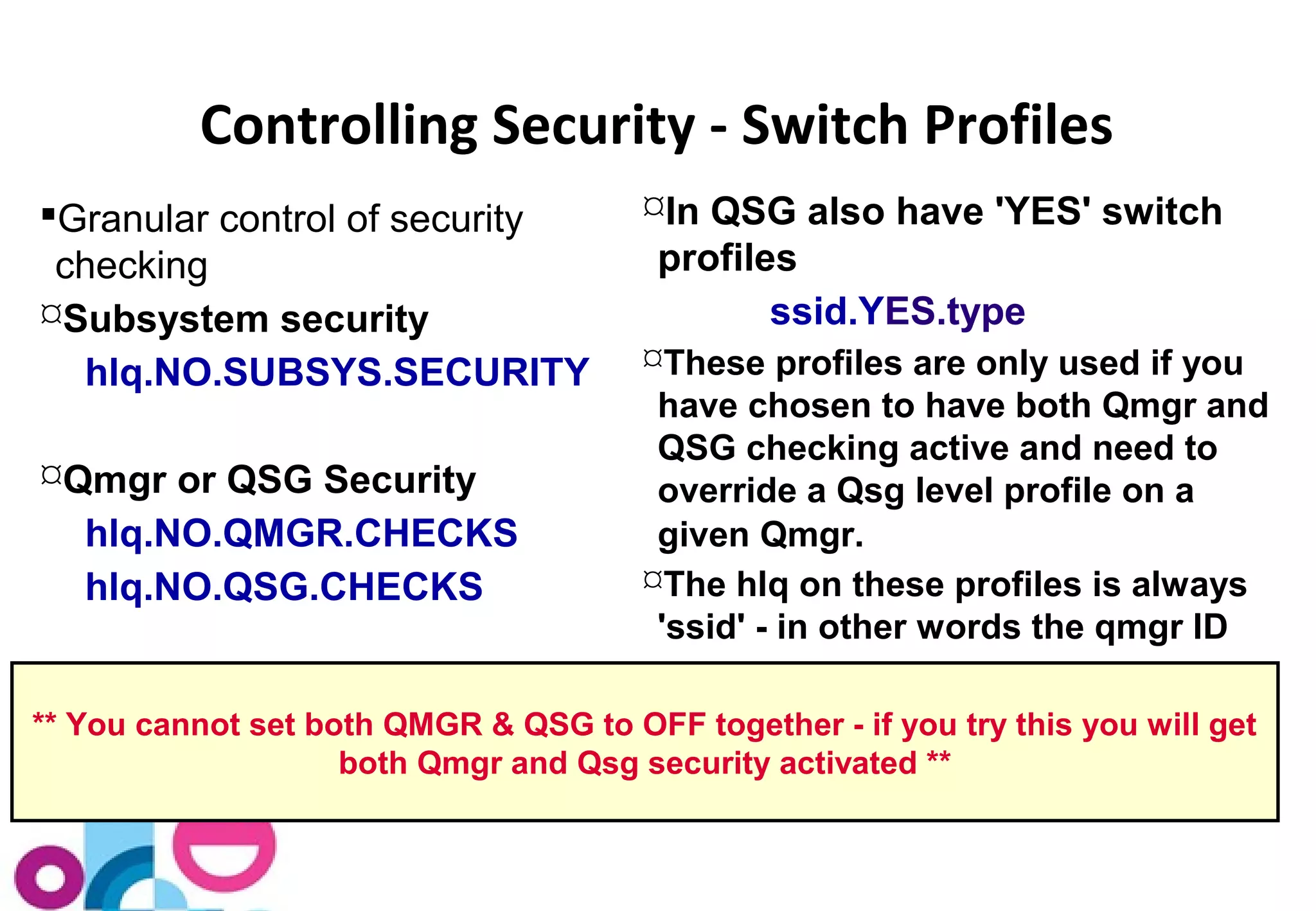 Controlling Security - Switch Profiles

▪Granular control of security checking

¤Subsystem security

hlq.NO.SUBSYS.SECURITY

¤Qmgr or QSG Security

hlq.NO.QMGR.CHECKS

hlq.NO.QSG.CHECKS

¤In QSG also have 'YES' switch profiles

ssid.YES.type

¤These profiles are only used if you have chosen to have both Qmgr and QSG checking active and need to override a Qsg level profile on a given Qmgr.

¤The hlq on these profiles is always 'ssid' - in other words the qmgr ID

** You cannot set both QMGR & QSG to OFF together - if you try this you will get both Qmgr and Qsg security activated **